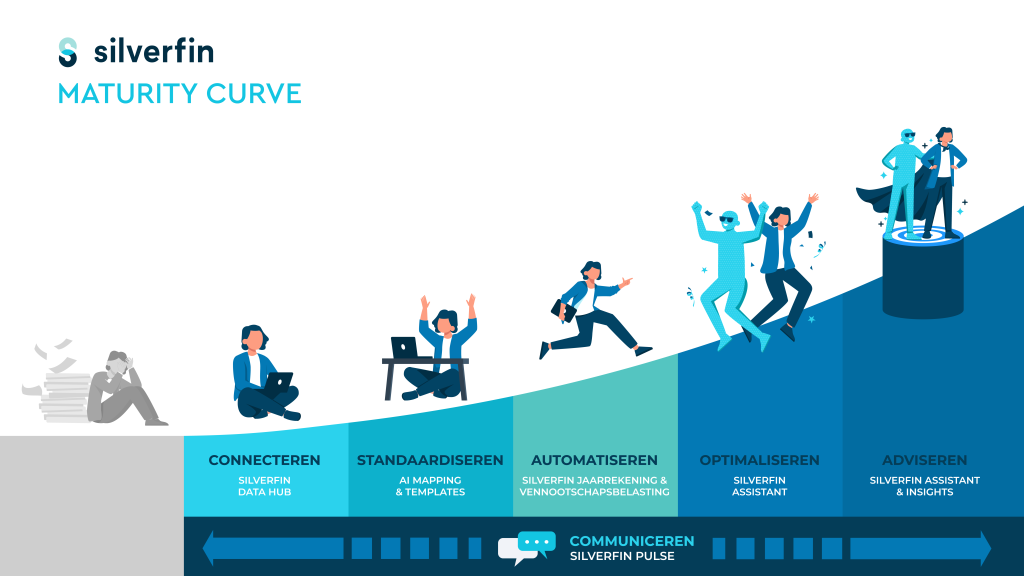 silverfin
MATURITY CURVE

CONNECTEREN
SILVERFIN DATA HUB

STANDAARDISEREN
AI MAPPING & TEMPLATES

AUTOMATISEREN
SILVERFIN JAARREKENING & VENNOOTSCHAPSBELASTING

OPTIMALISEREN
SILVERFIN ASSISTANT

ADVISEREN
SILVERFIN ASSISTANT & INSIGHTS

COMMUNICEREN
SILVERFIN PULSE